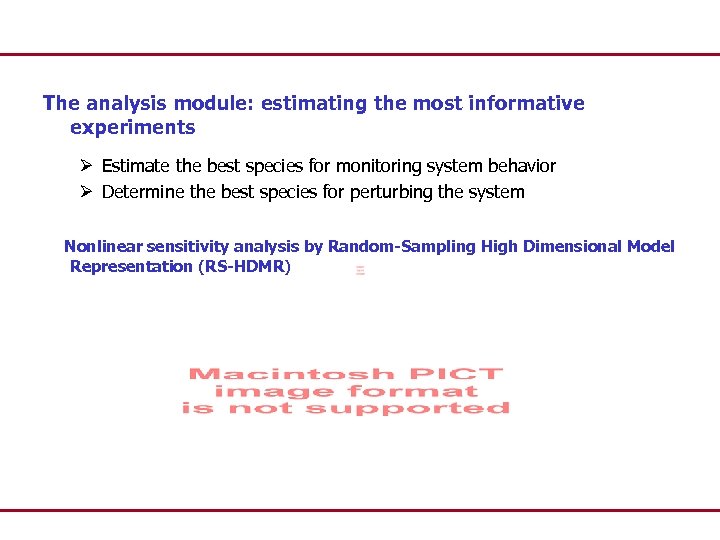 The analysis module: estimating the most informative experiments

➢ Estimate the best species for monitoring system behavior
➢ Determine the best species for perturbing the system

Nonlinear sensitivity analysis by Random-Sampling High Dimensional Model Representation (RS-HDMR)

Macintosh PICT
image format
is not supported